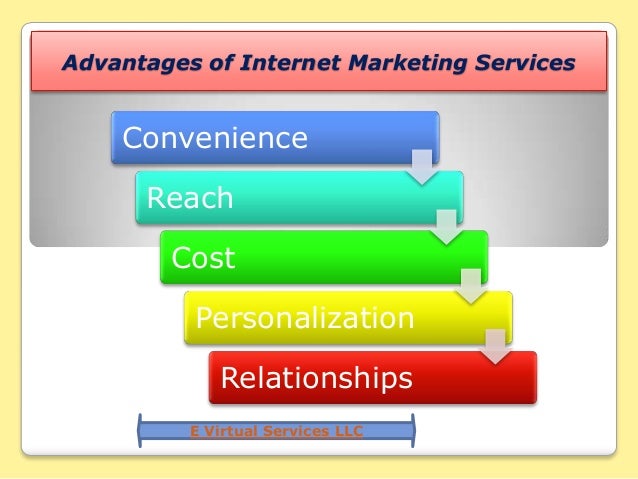 Advantages of Internet Marketing Services

Convenience

Reach

Cost

Personalization

Relationships

E Virtual Services LLC